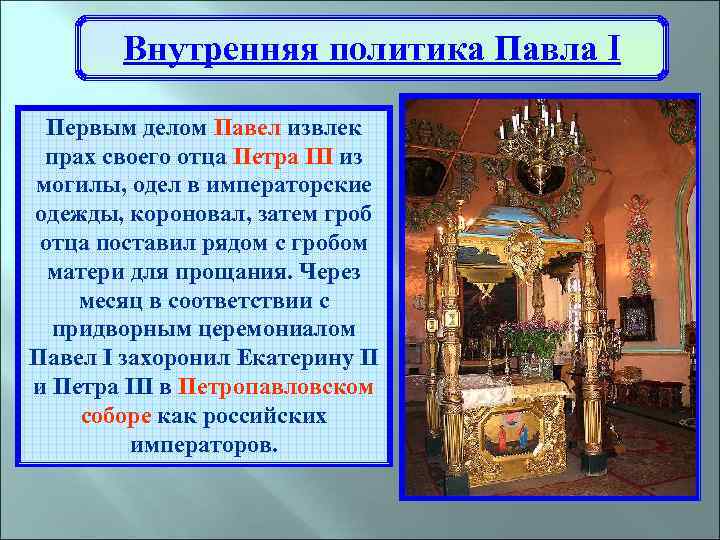 Внутренняя политика Павла I

Первым делом Павел извлек прах своего отца Петра III из могилы, одел в императорские одежды, короновал, затем гроб отца поставил рядом с гробом матери для прощания. Через месяц в соответствии с придворным церемониалом Павел I захоронил Екатерину II и Петра III в Петропавловском соборе как российских императоров.